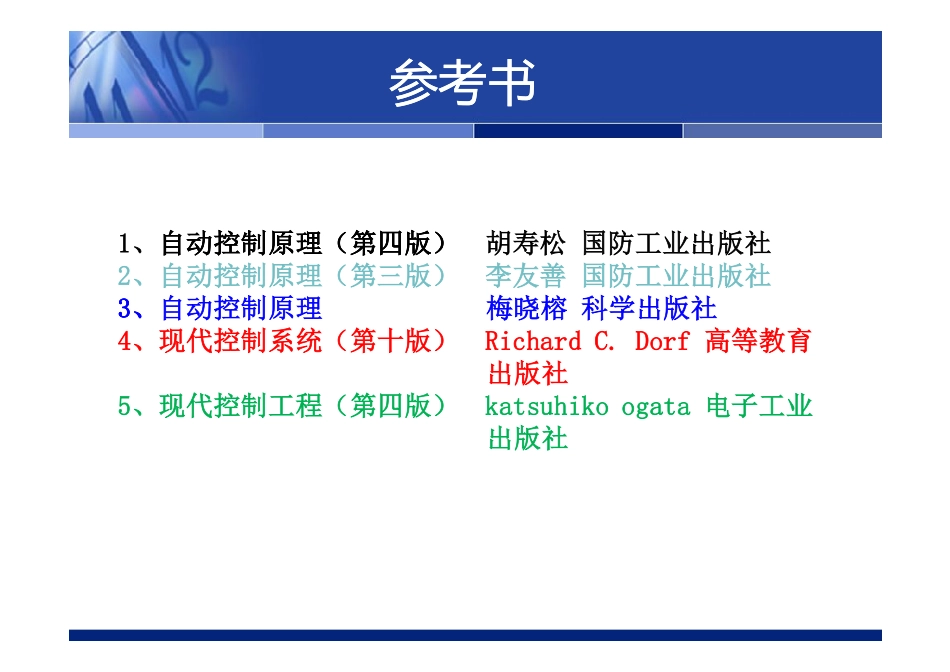 参考书

1、自动控制原理（第四版） 胡寿松 国防工业出版社
2、自动控制原理（第三版） 李友善 国防工业出版社
3、自动控制原理 梅晓榕 科学出版社
4、现代控制系统（第十版） Richard C. Dorf 高等教育出版社
5、现代控制工程（第四版） katsuhiko ogata 电子工业出版社